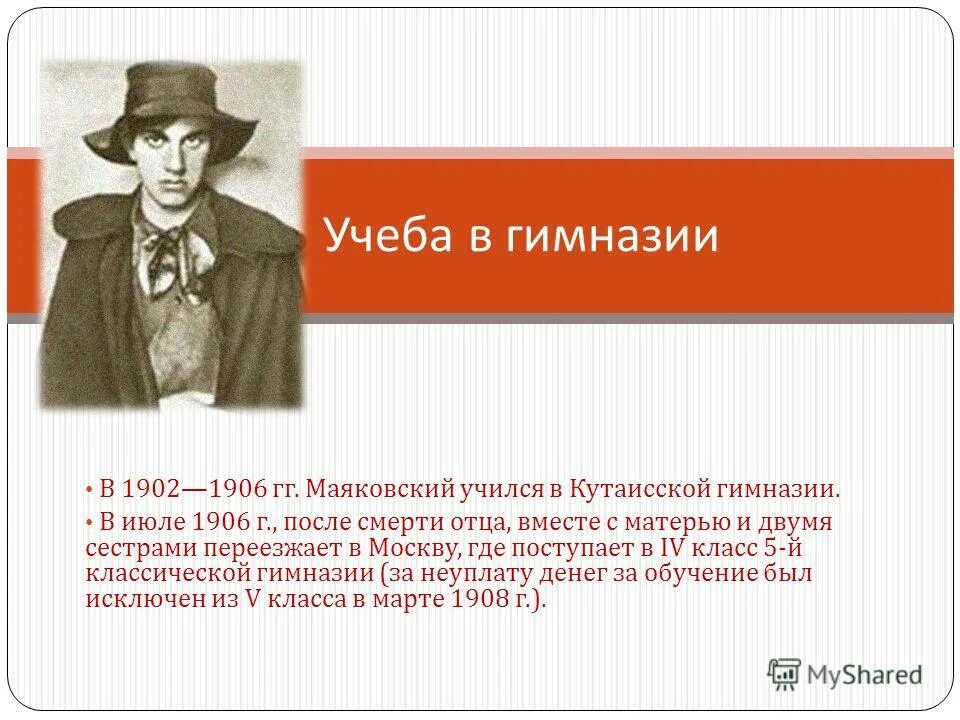 Учеба в гимназии

• В 1902—1906 гг. Маяковский учился в Кутаисской гимназии.

• В июле 1906 г., после смерти отца, вместе с матерью и двумя сестрами переезжает в Москву, где поступает в IV класс 5-й классической гимназии (за неуплату денег за обучение был исключен из V класса в марте 1908 г.).

MyShared